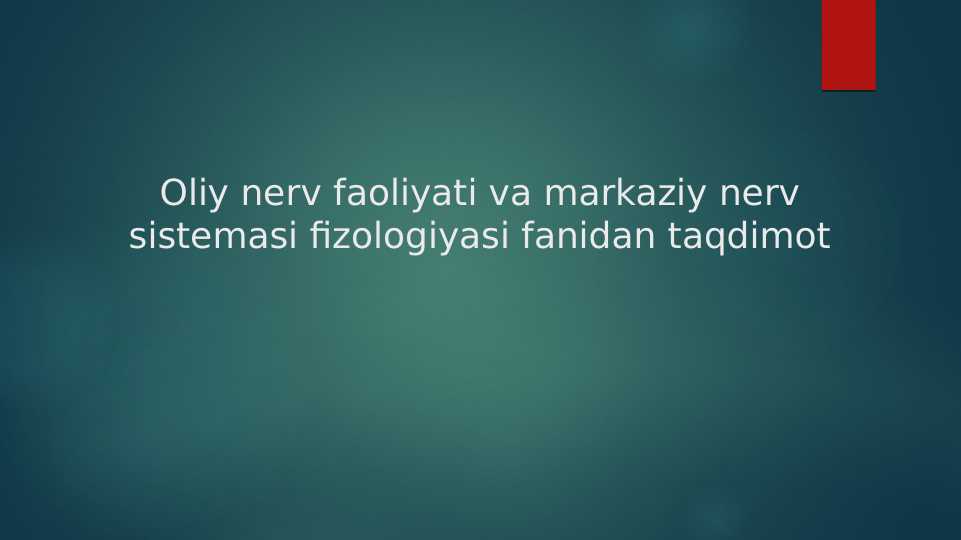 Oliy nerv faoliyati va markaziy nerv sistemasi fizologiyasi fanidan taqdimot